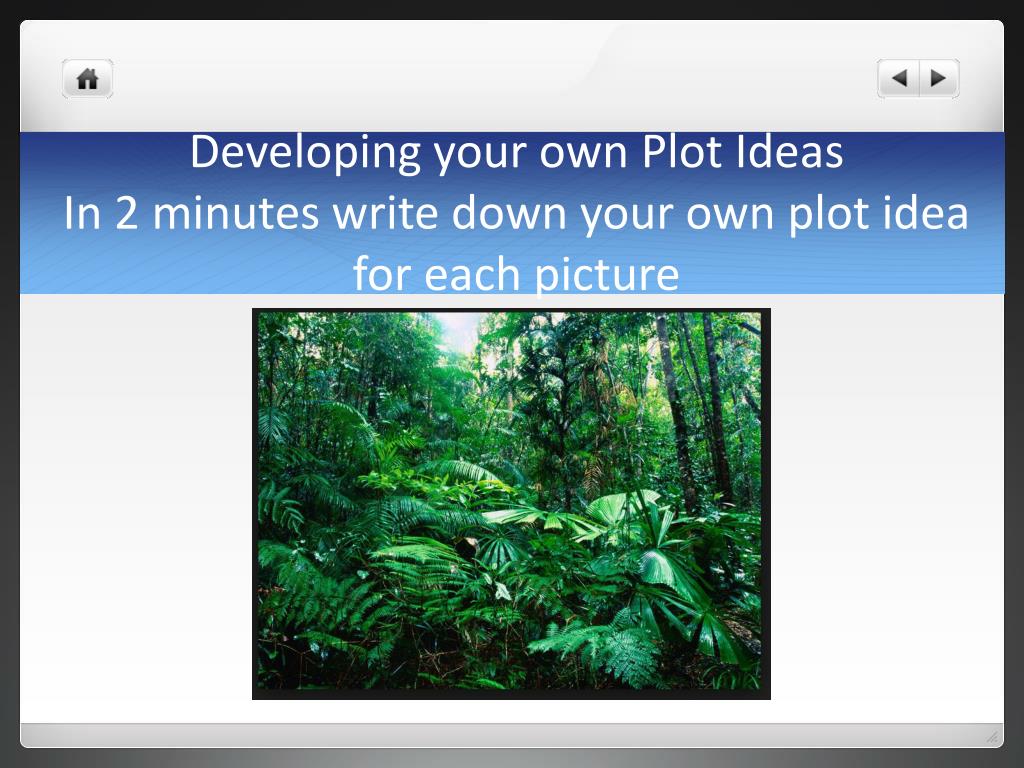 Developing your own Plot Ideas
In 2 minutes write down your own plot idea for each picture